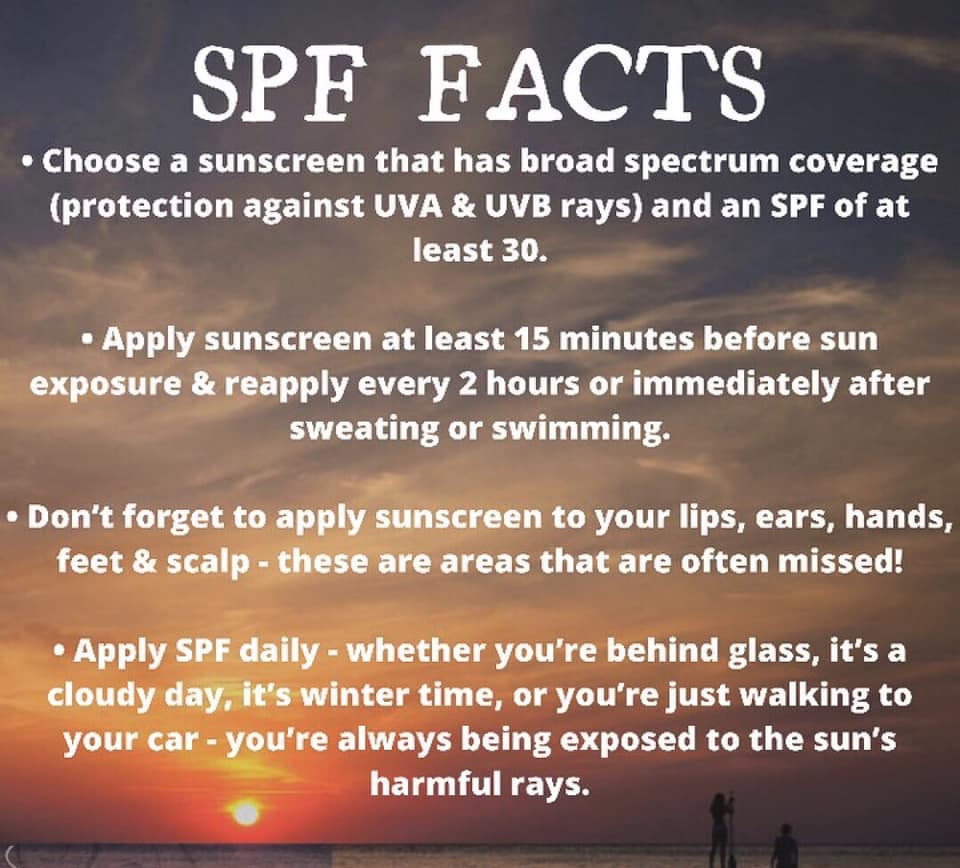 SPF FACTS

• Choose a sunscreen that has broad spectrum coverage (protection against UVA & UVB rays) and an SPF of at least 30.

• Apply sunscreen at least 15 minutes before sun exposure & reapply every 2 hours or immediately after sweating or swimming.

• Don't forget to apply sunscreen to your lips, ears, hands, feet & scalp - these are areas that are often missed!

• Apply SPF daily - whether you're behind glass, it's a cloudy day, it's winter time, or you're just walking to your car - you're always being exposed to the sun's harmful rays.